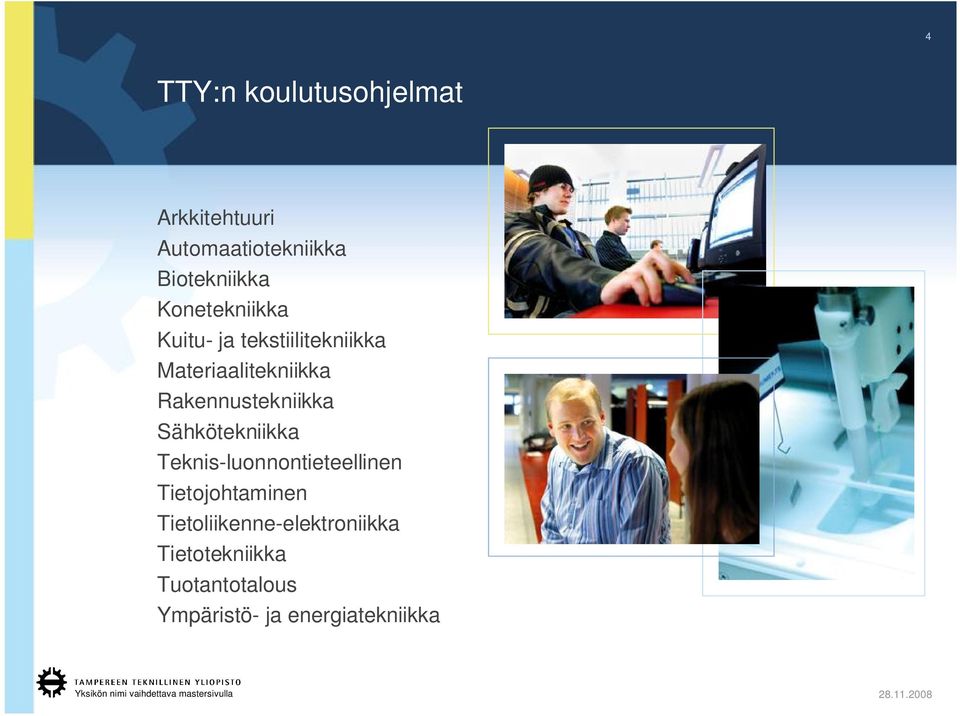 4

TTY:n koulutusohjelmat

Arkkitehtuuri
Automaatiotekniikka
Biotekniikka
Konetekniikka
Kuitu- ja tekstiilitekniikka
Materiaalitekniikka
Rakennustekniikka
Sähkötekniikka
Teknis-luonnontieteellinen
Tietojohtaminen
Tietoliikenne-elektroniikka
Tietotekniikka
Tuotantotalous
Ympäristö- ja energiatekniikka

TAMPEREEN TEKNILLINEN YLIOPISTO
Yksikön nimi vaihdettava mastersivulla

28.11.2008